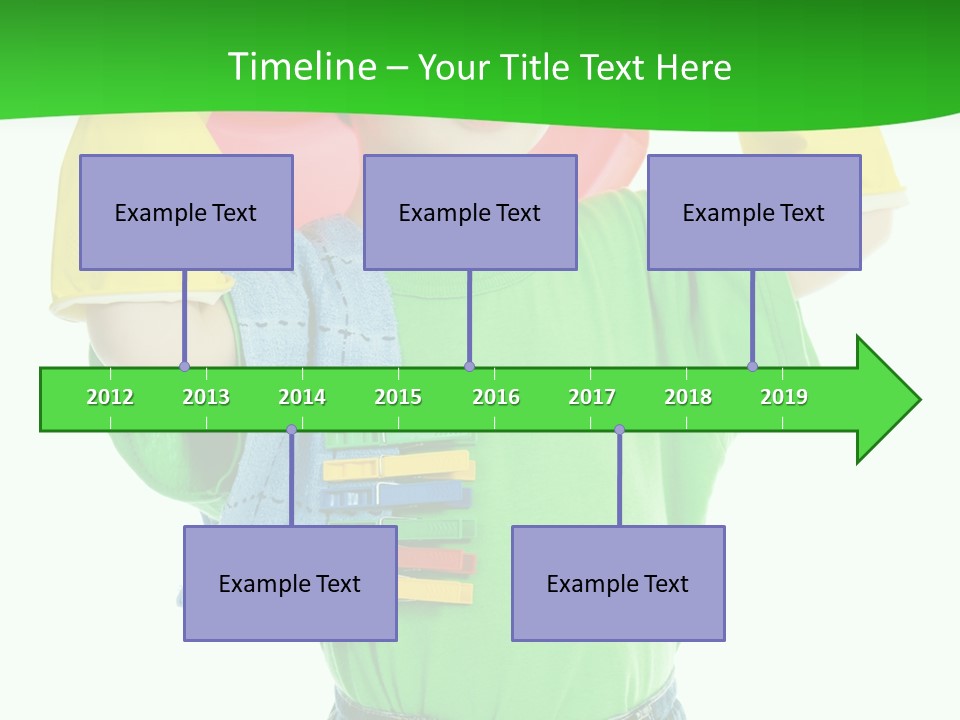 Timeline – Your Title Text Here

Example Text

Example Text

Example Text

2012 2013 2014 2015 2016 2017 2018 2019

Example Text

Example Text